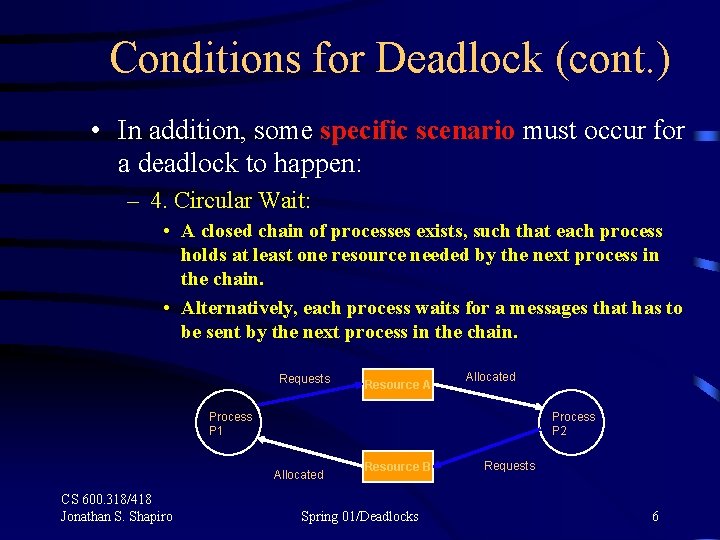 Conditions for Deadlock (cont.)

• In addition, some specific scenario must occur for a deadlock to happen:

– 4. Circular Wait:

• A closed chain of processes exists, such that each process holds at least one resource needed by the next process in the chain.

• Alternatively, each process waits for a messages that has to be sent by the next process in the chain.

Requests
Resource A
Allocated
Process P1
Process P2
Allocated
Resource B
Requests

CS 600.318/418
Jonathan S. Shapiro

Spring 01/Deadlocks

6